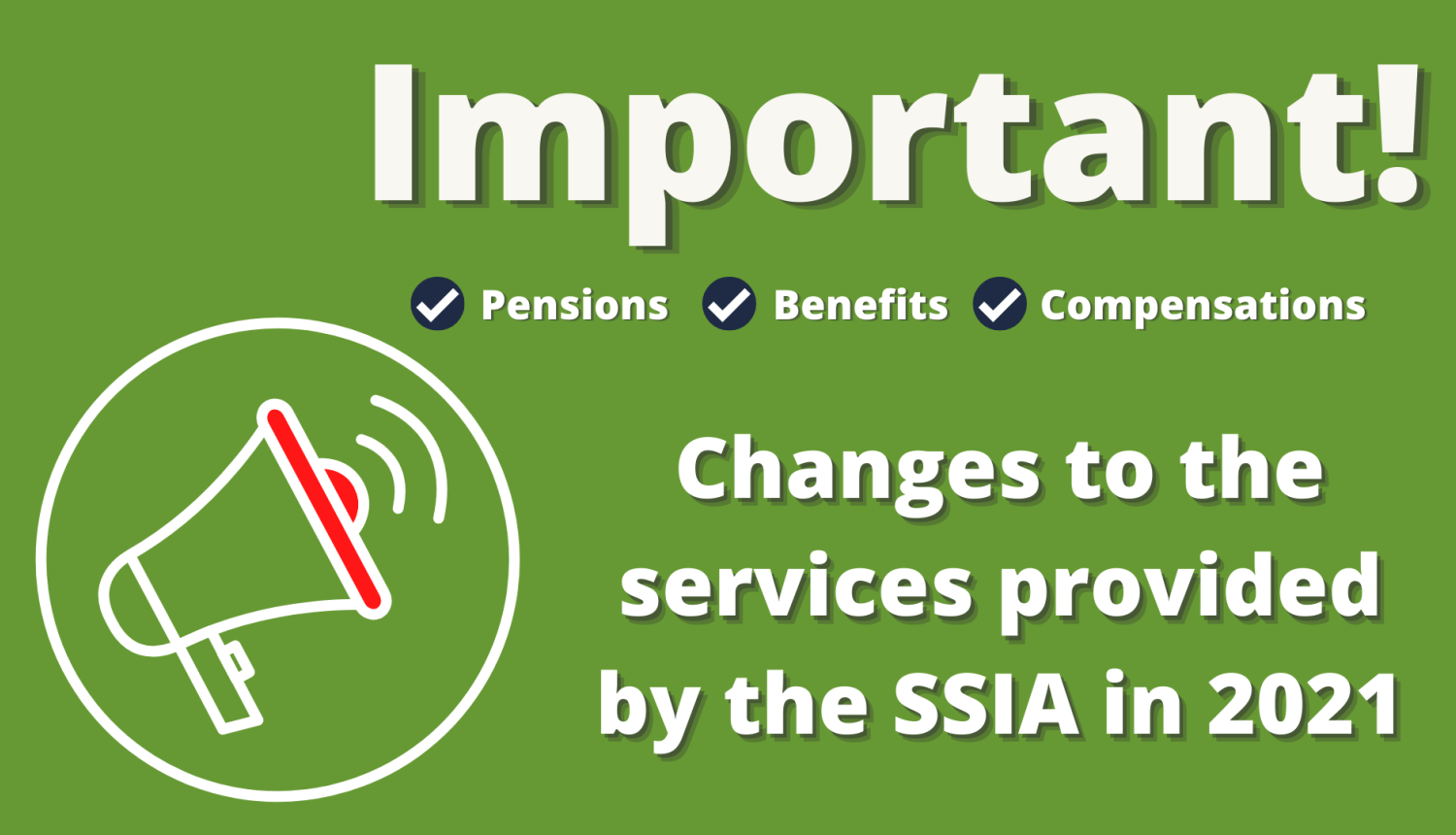 Important!

Pensions Benefits Compensations

Changes to the services provided by the SSIA in 2021